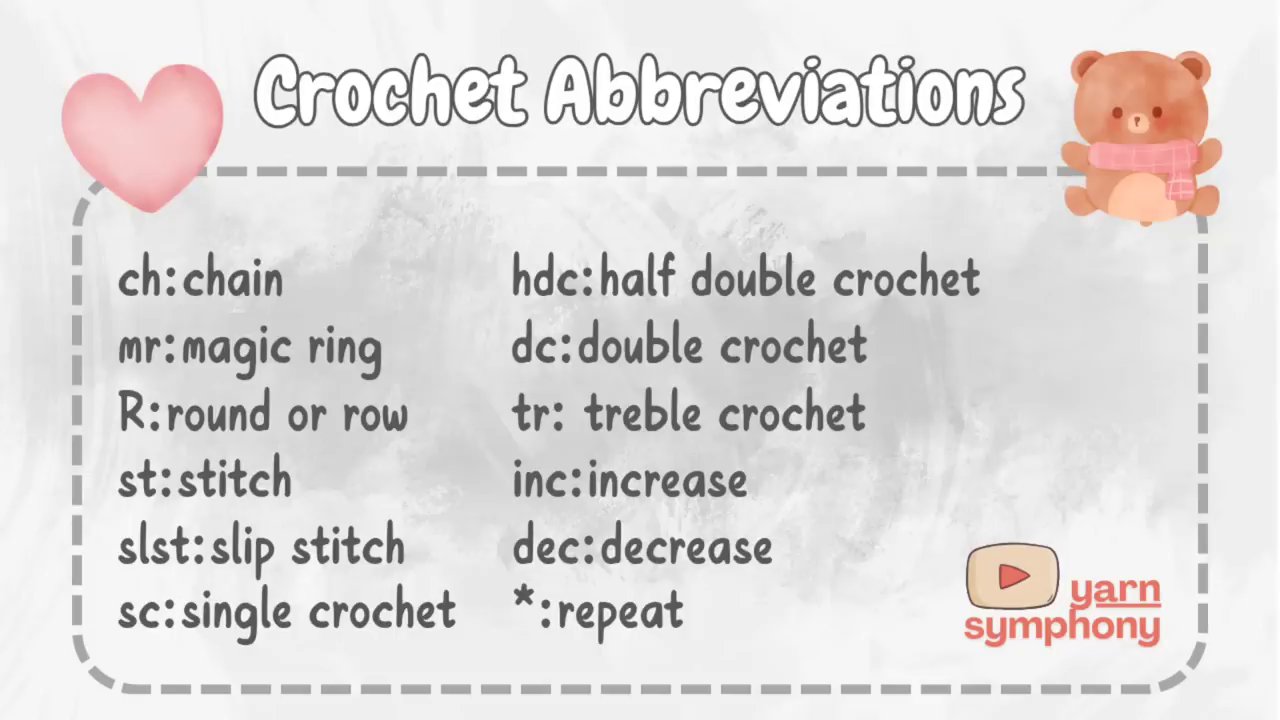 Crochet Abbreviations

ch:chain
mr:magic ring
R:round or row
st:stitch
slst:slip stitch
sc:single crochet

hdc:half double crochet
dc:double crochet
tr: treble crochet
inc:increase
dec:decrease
*:repeat

yarn symphony